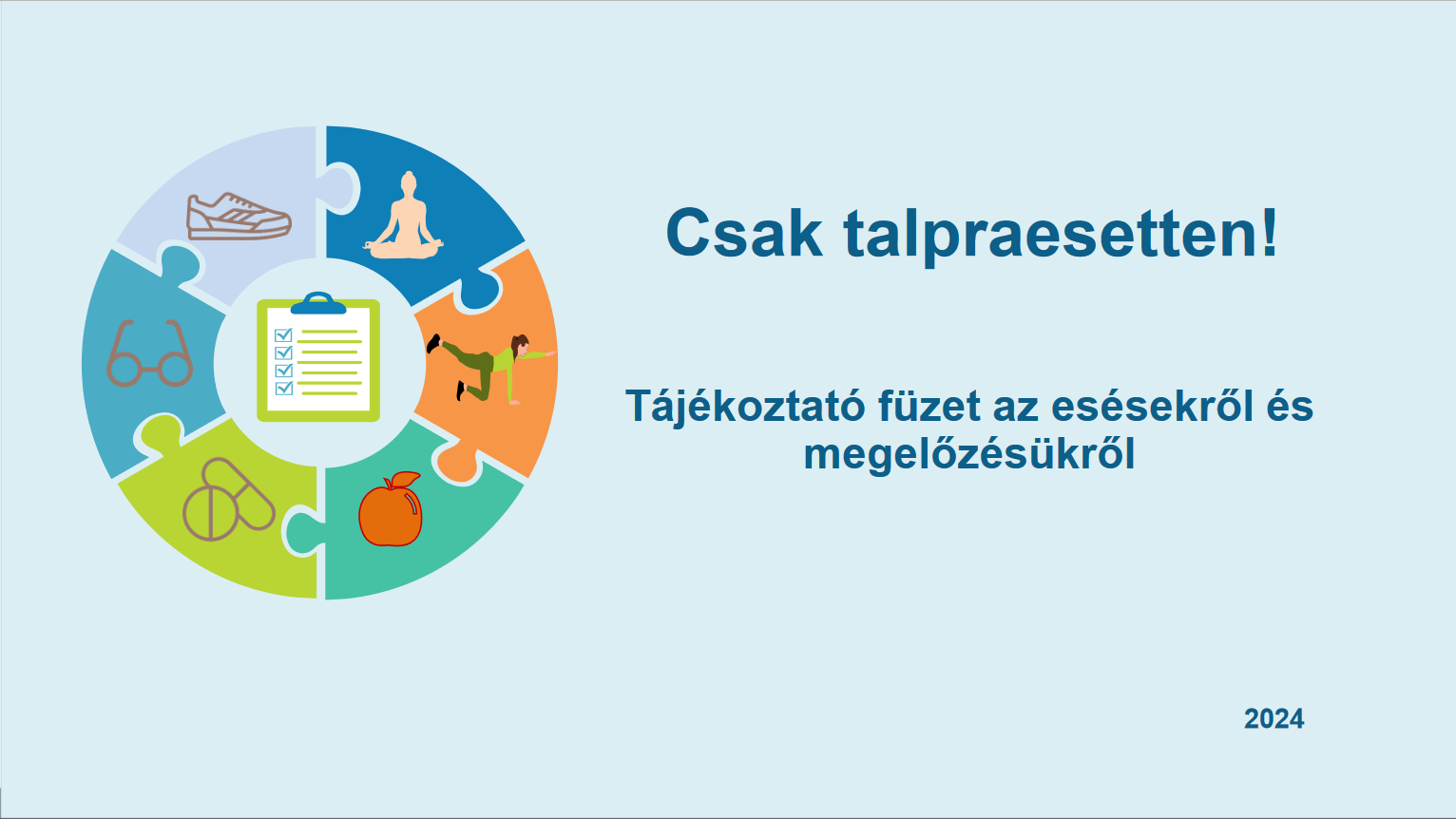 Csak talpraesetten!

Tájékoztató füzet az esésekről és megelőzésükről

2024